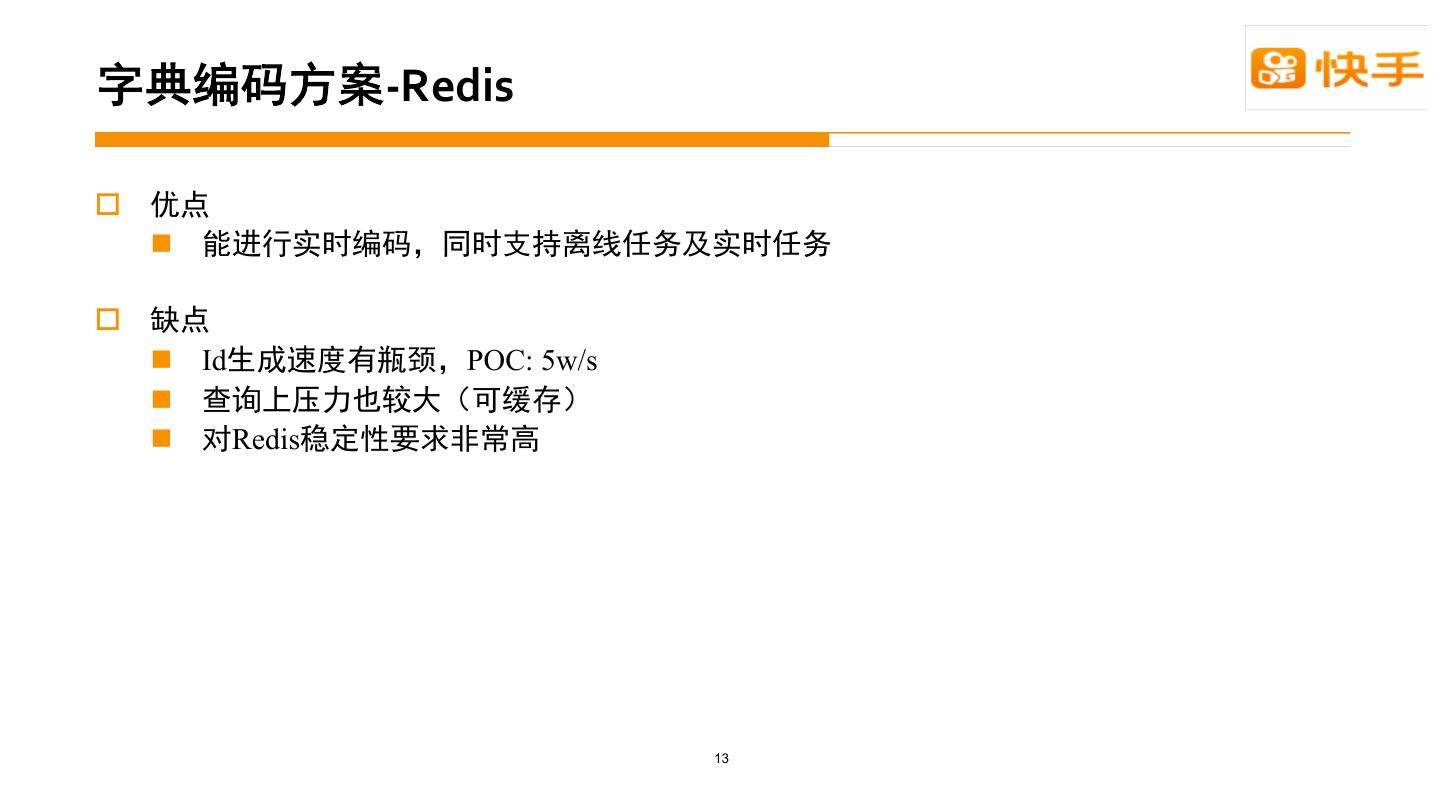 字典编码方案-Redis

快手

优点

能进行实时编码，同时支持离线任务及实时任务

缺点

Id生成速度有瓶颈，POC: 5w/s

查询上压力也较大（可缓存）

对Redis稳定性要求非常高

13